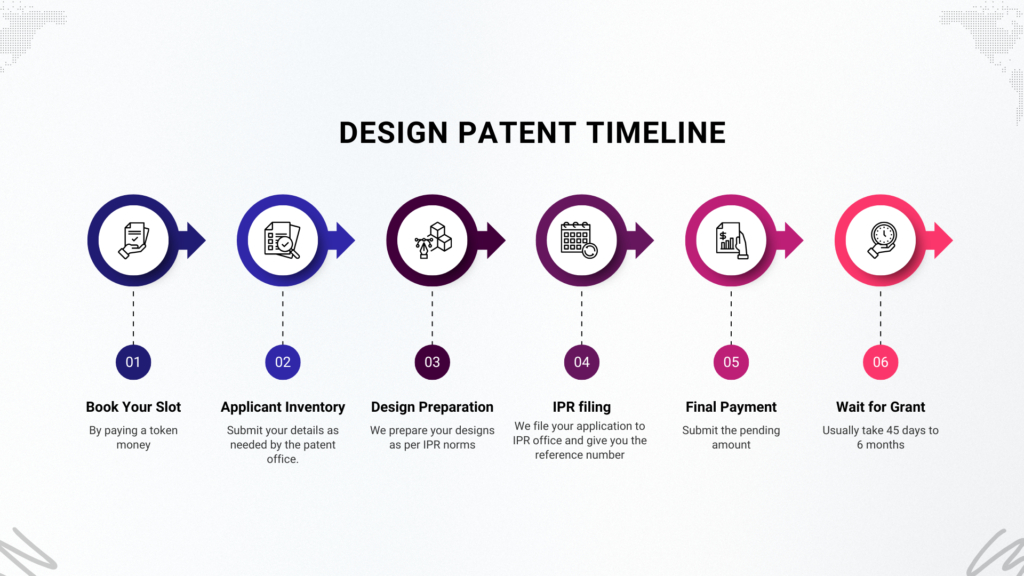 DESIGN PATENT TIMELINE

01

Book Your Slot

By paying a token money

02

Applicant Inventory

Submit your details as needed by the patent office.

03

Design Preparation

We prepare your designs as per IPR norms

04

IPR filing

We file your application to IPR office and give you the reference number

05

Final Payment

Submit the pending amount

06

Wait for Grant

Usually take 45 days to 6 months